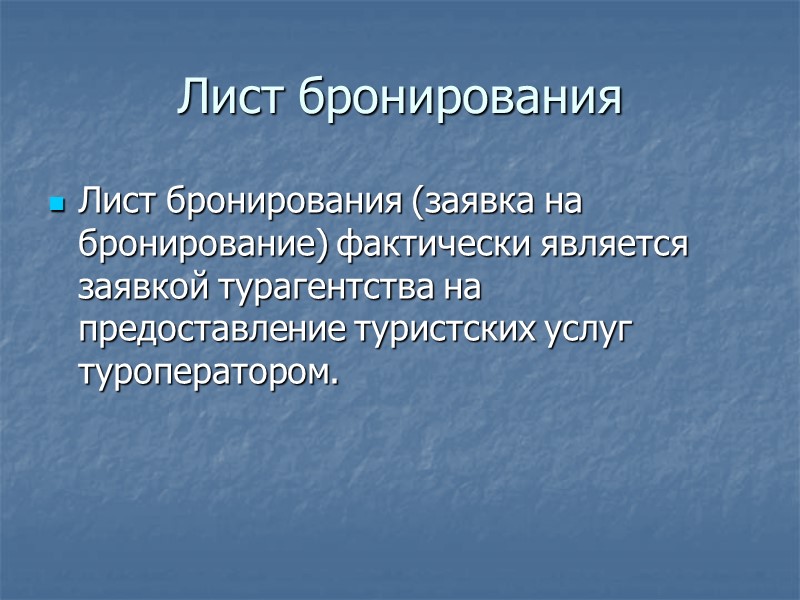 Лист бронирования

Лист бронирования (заявка на бронирование) фактически является заявкой турагентства на предоставление туристских услуг туроператором.